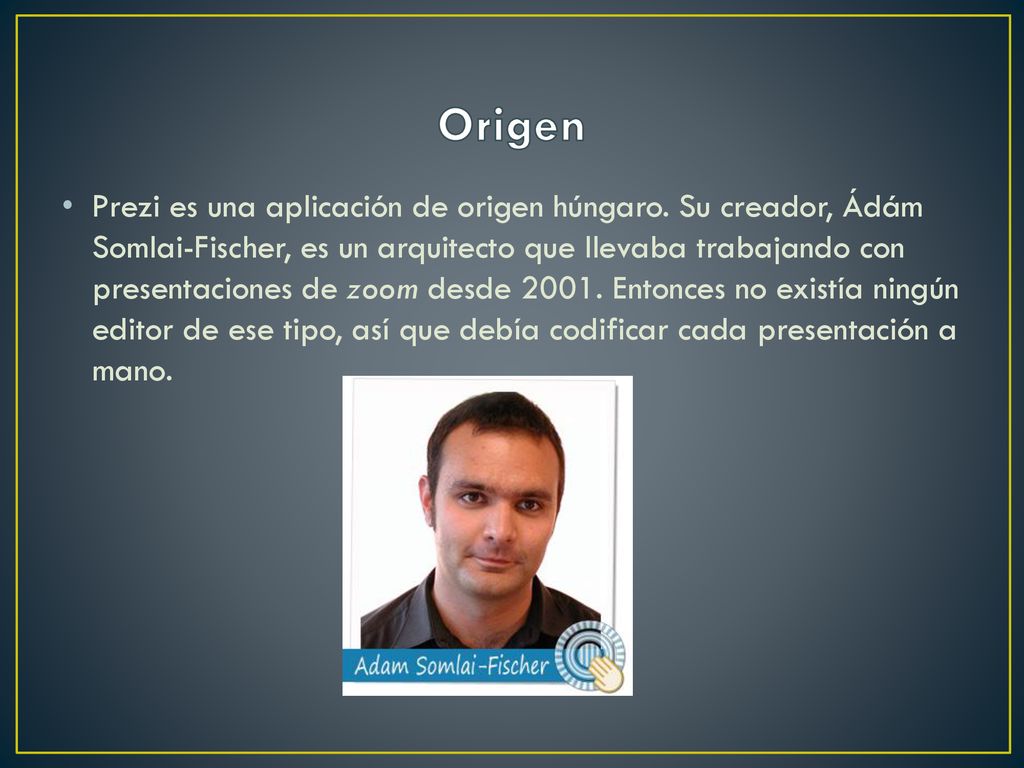 Origen

• Prezi es una aplicación de origen húngaro. Su creador, Ádám Somlai-Fischer, es un arquitecto que llevaba trabajando con presentaciones de zoom desde 2001. Entonces no existía ningún editor de ese tipo, así que debía codificar cada presentación a mano.

Adam Somlai-Fischer